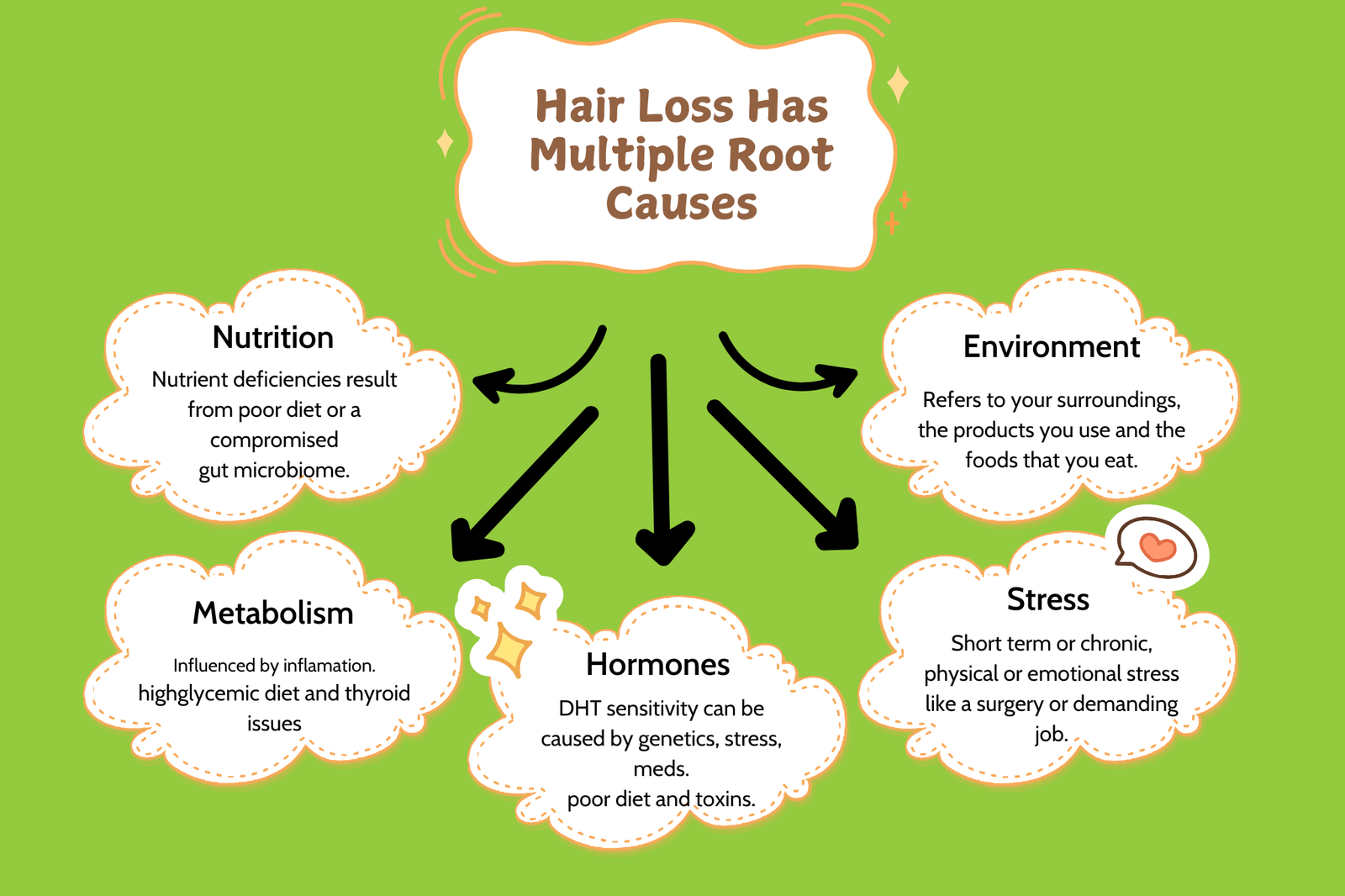 Hair Loss Has Multiple Root Causes

Nutrition

Nutrient deficiencies result from poor diet or a compromised gut microbiome.

Environment

Refers to your surroundings, the products you use and the foods that you eat.

Metabolism

Influenced by inflamation. highglycemic diet and thyroid issues

Hormones

DHT sensitivity can be caused by genetics, stress, meds.
poor diet and toxins.

Stress

Short term or chronic, physical or emotional stress like a surgery or demanding job.